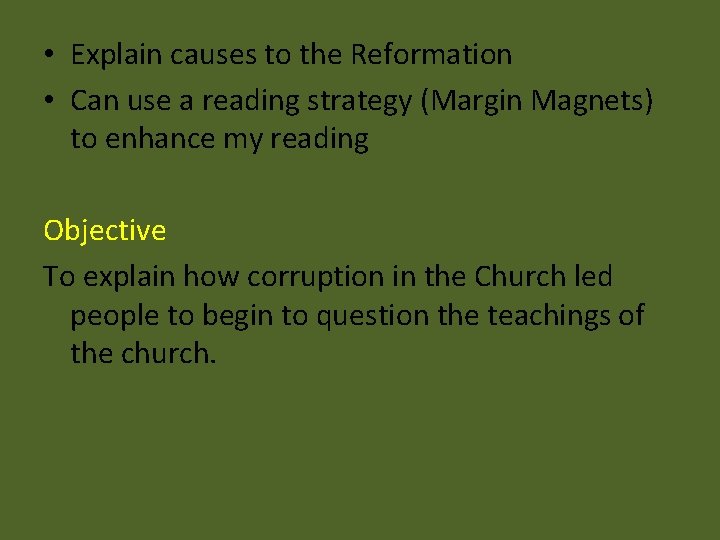 • Explain causes to the Reformation
• Can use a reading strategy (Margin Magnets) to enhance my reading

Objective

To explain how corruption in the Church led people to begin to question the teachings of the church.